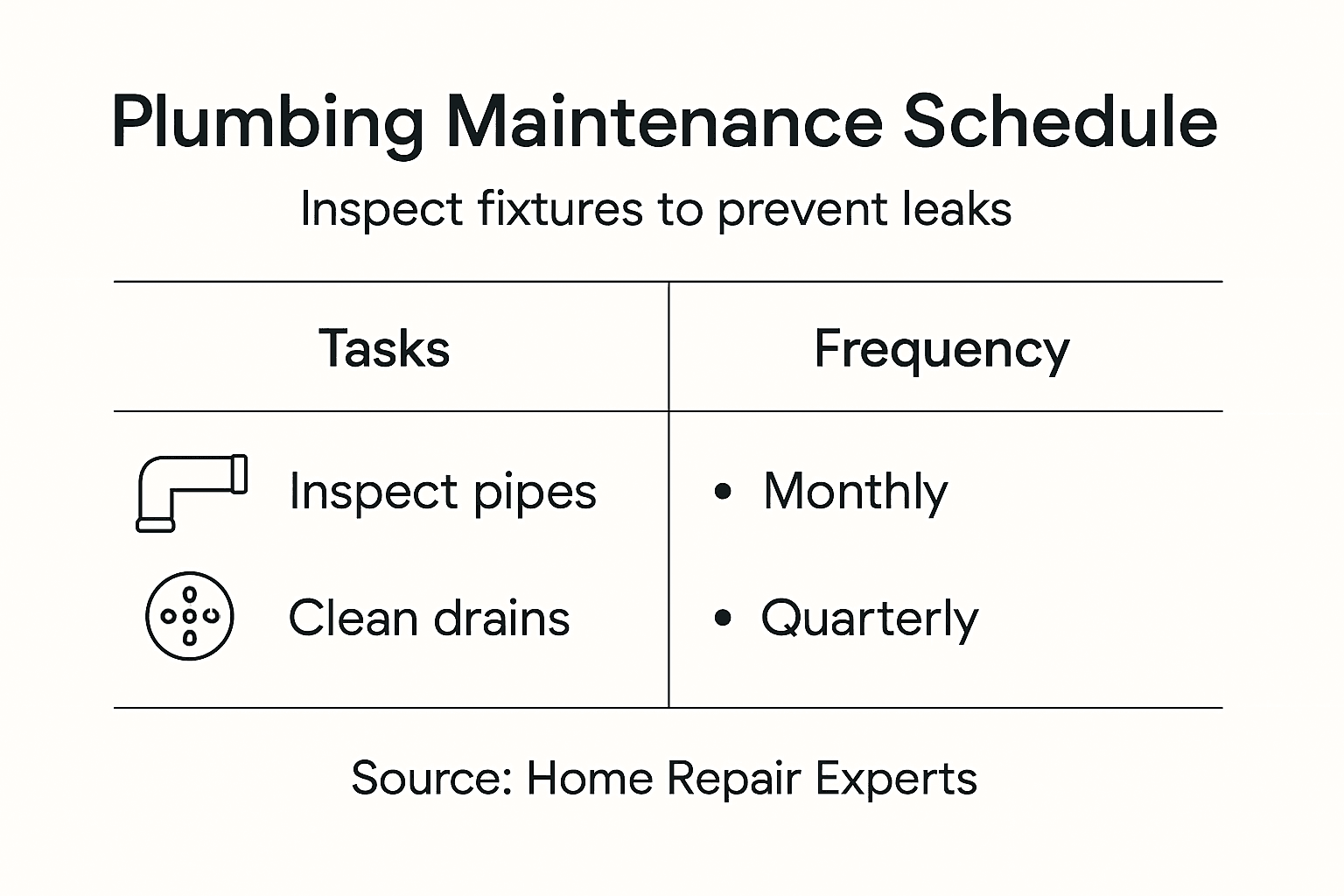 Plumbing Maintenance Schedule

Inspect fixtures to prevent leaks

| Tasks | Frequency |
|---|---|
| Inspect pipes | • Monthly |
| Clean drains | • Quarterly |

Source: Home Repair Experts